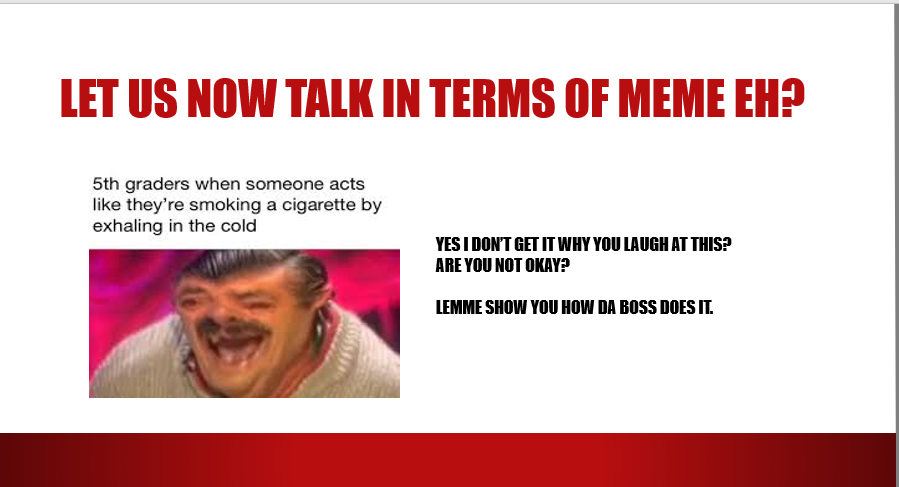 LET US NOW TALK IN TERMS OF MEME EH?

5th graders when someone acts like they're smoking a cigarette by exhaling in the cold

YES I DON'T GET IT WHY YOU LAUGH AT THIS?
ARE YOU NOT OKAY?

LEMME SHOW YOU HOW DA BOSS DOES IT.